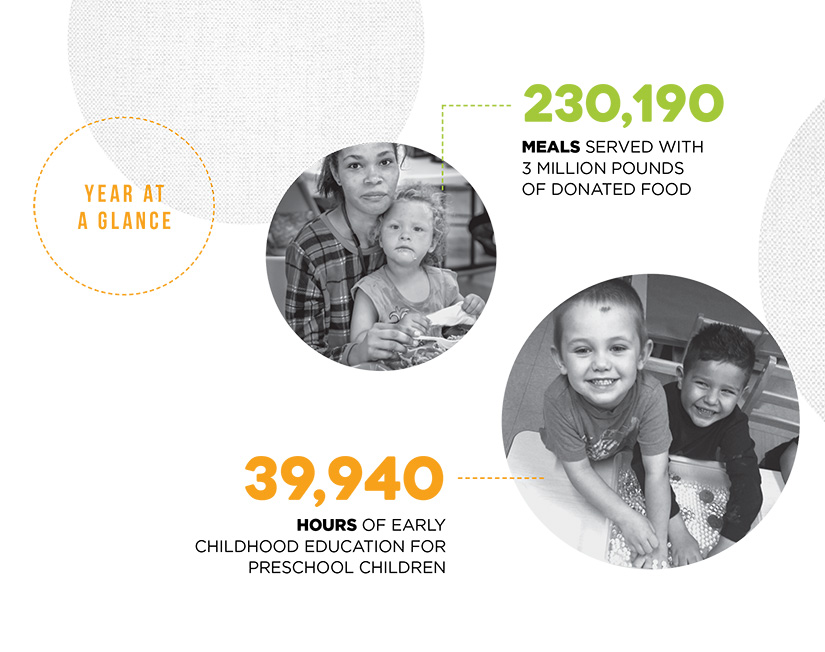 YEAR AT A GLANCE

230,190

MEALS SERVED WITH 3 MILLION POUNDS OF DONATED FOOD

39,940

HOURS OF EARLY CHILDHOOD EDUCATION FOR PRESCHOOL CHILDREN